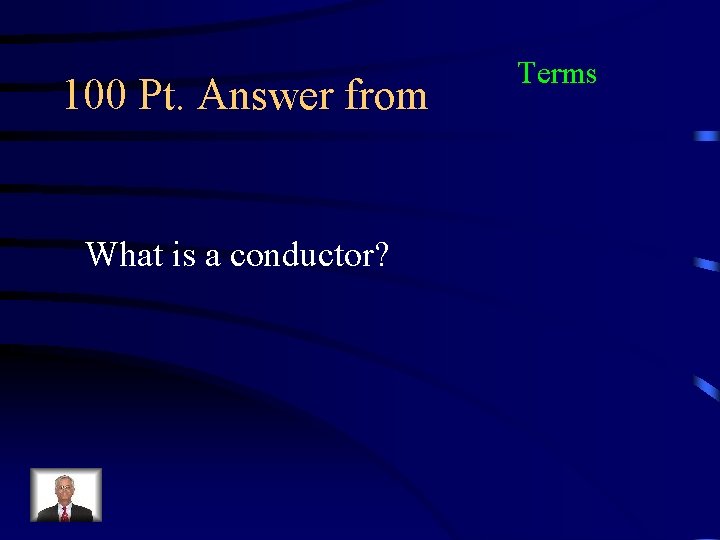 100 Pt. Answer from

Terms

What is a conductor?